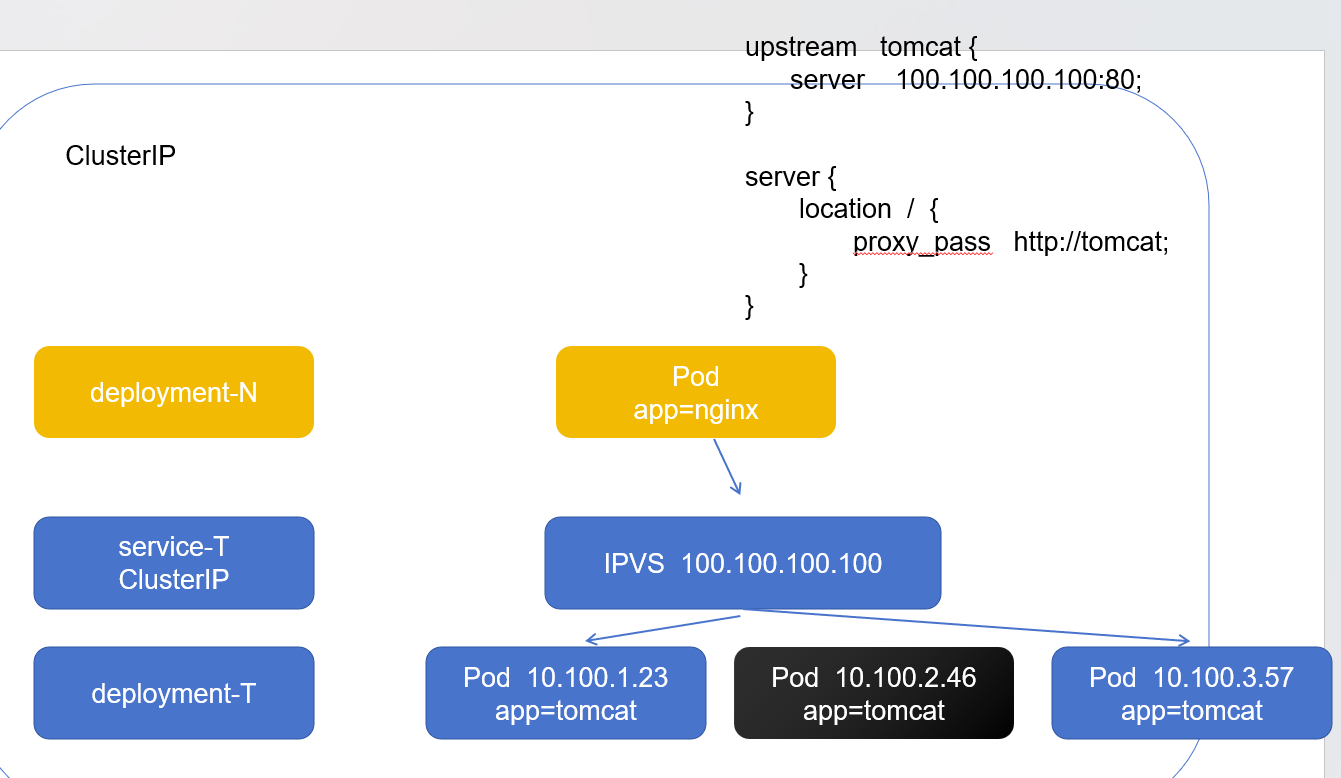 upstream tomcat {
server 100.100.100.100:80;
}

server {
location / {
proxy_pass http://tomcat;
}
}

ClusterIP

deployment-N

Pod
app=nginx

service-T
ClusterIP

IPVS 100.100.100.100

deployment-T

Pod 10.100.1.23
app=tomcat

Pod 10.100.2.46
app=tomcat

Pod 10.100.3.57
app=tomcat